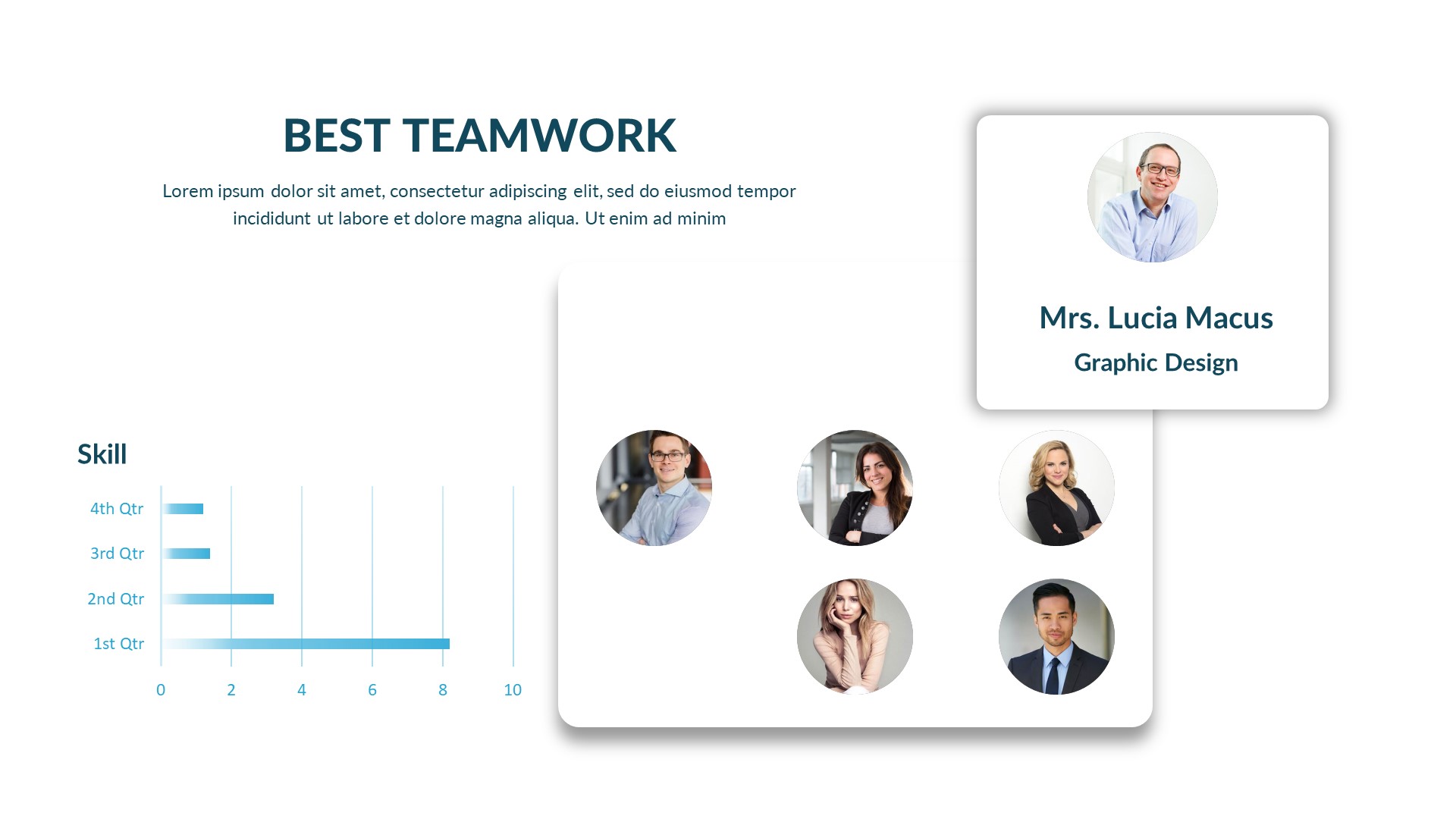 BEST TEAMWORK

Lorem ipsum dolor sit amet, consectetur adipiscing elit, sed do eiusmod tempor incididunt ut labore et dolore magna aliqua. Ut enim ad minim

Mrs. Lucia Macus

Graphic Design

Skill

4th Qtr
3rd Qtr
2nd Qtr
1st Qtr

0 2 4 6 8 10